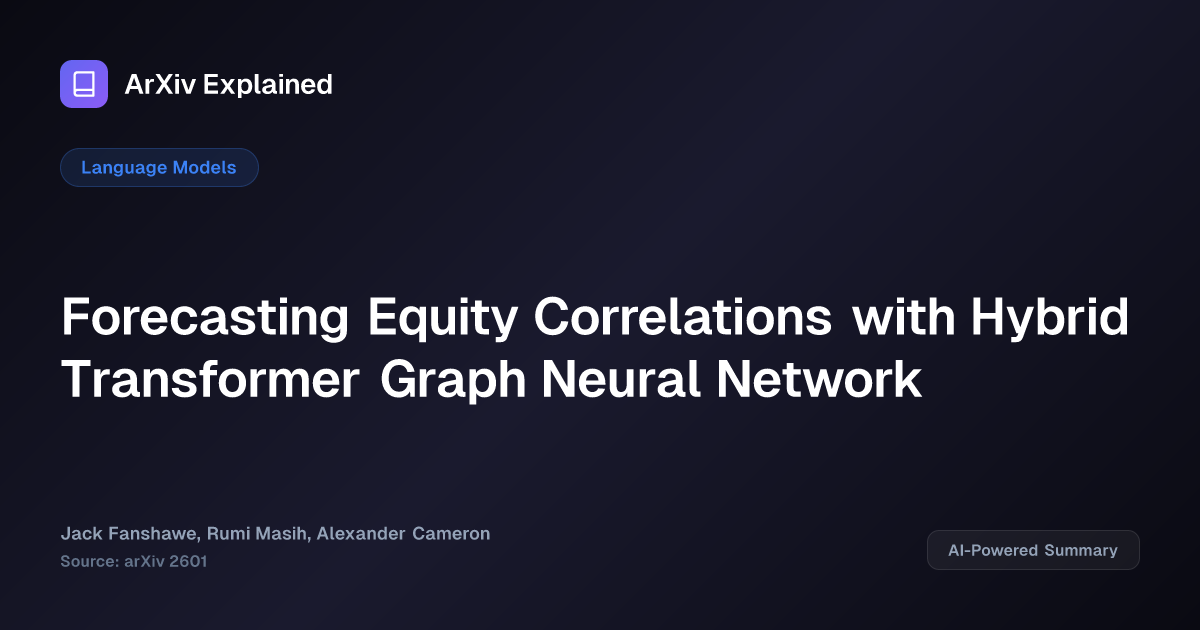 ArXiv Explained

Language Models

Forecasting Equity Correlations with Hybrid Transformer Graph Neural Network

Jack Fanshawe, Rumi Masih, Alexander Cameron
Source: arXiv 2601

AI-Powered Summary